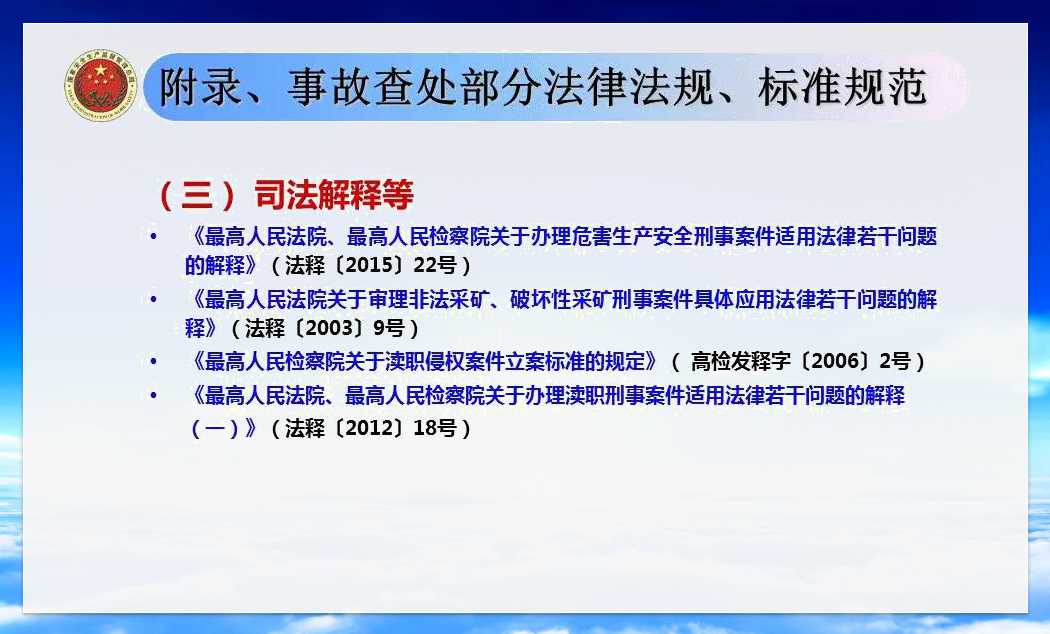 附录、事故查处部分法律法规、标准规范

（三）司法解释等

• 《最高人民法院、最高人民检察院关于办理危害生产安全刑事案件适用法律若干问题的解释》（法释〔2015〕22号）
• 《最高人民法院关于审理非法采矿、破坏性采矿刑事案件具体应用法律若干问题的解释》（法释〔2003〕9号）
• 《最高人民检察院关于渎职侵权案件立案标准的规定》（ 高检发释字〔2006〕2号）
• 《最高人民法院、最高人民检察院关于办理渎职刑事案件适用法律若干问题的解释（一）》（法释〔2012〕18号）